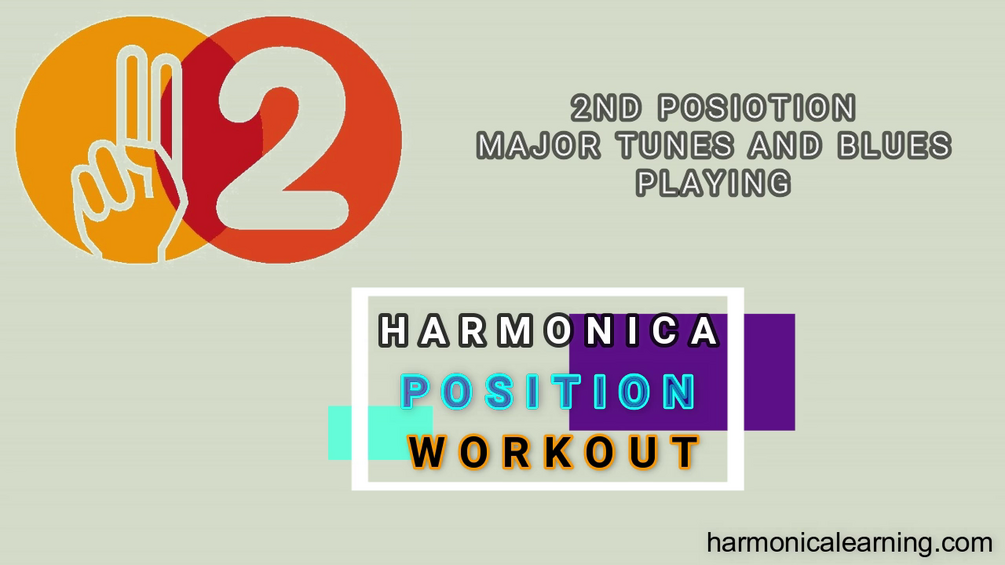 2

2ND POSIOTION
MAJOR TUNES AND BLUES
PLAYING

HARMONICA
POSITION
WORKOUT

harmonicalearning.com